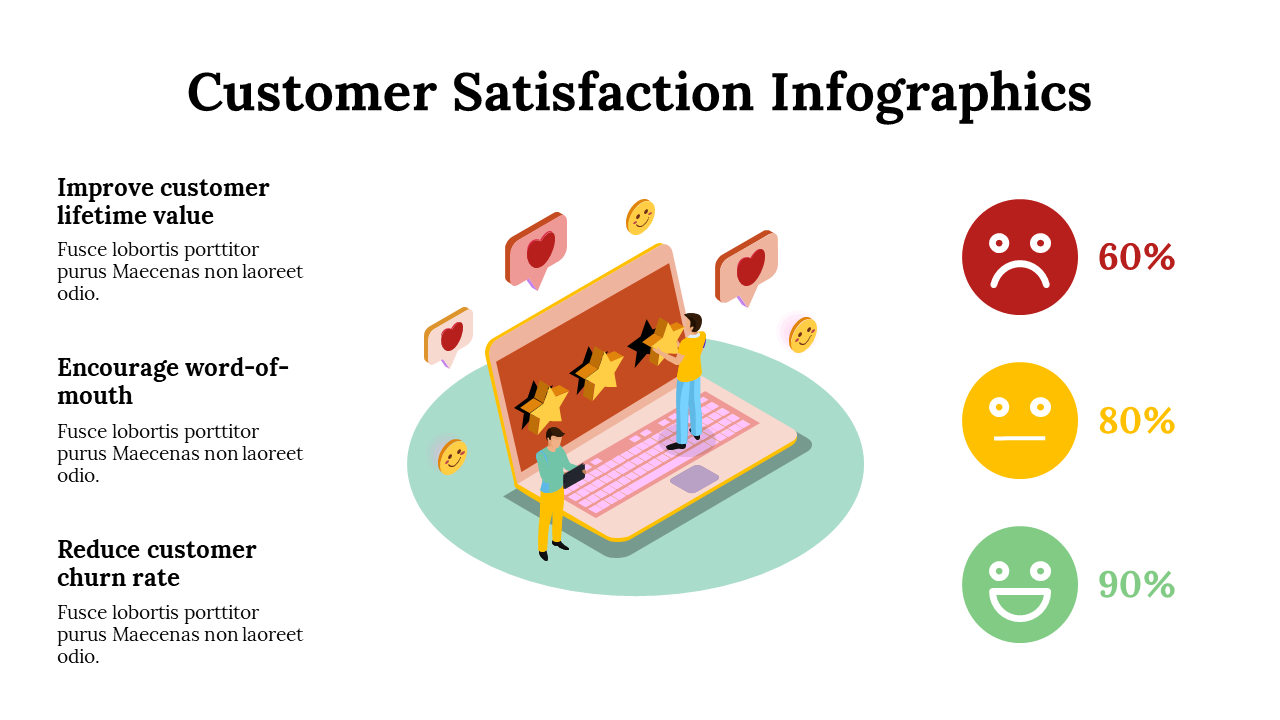 Customer Satisfaction Infographics

Improve customer lifetime value

Fusce lobortis porttitor purus Maecenas non laoreet odio.

Encourage word-of-mouth

Fusce lobortis porttitor purus Maecenas non laoreet odio.

Reduce customer churn rate

Fusce lobortis porttitor purus Maecenas non laoreet odio.

60%

80%

90%